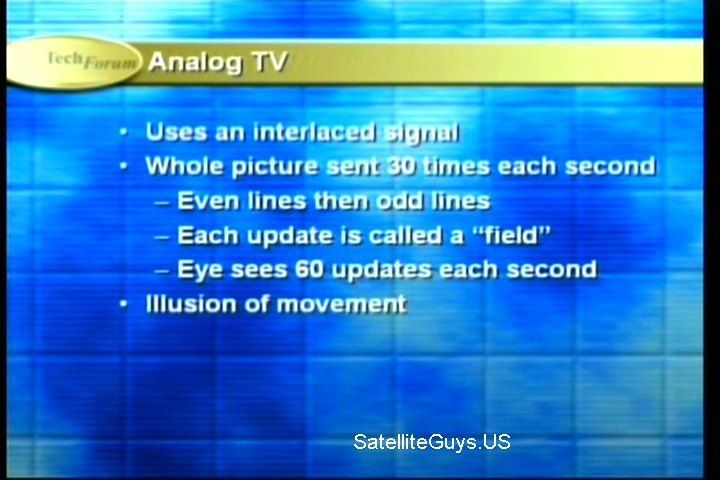 Tech Forum Analog TV

• Uses an interlaced signal
• Whole picture sent 30 times each second
– Even lines then odd lines
– Each update is called a "field"
– Eye sees 60 updates each second
• Illusion of movement

SatelliteGuys.US